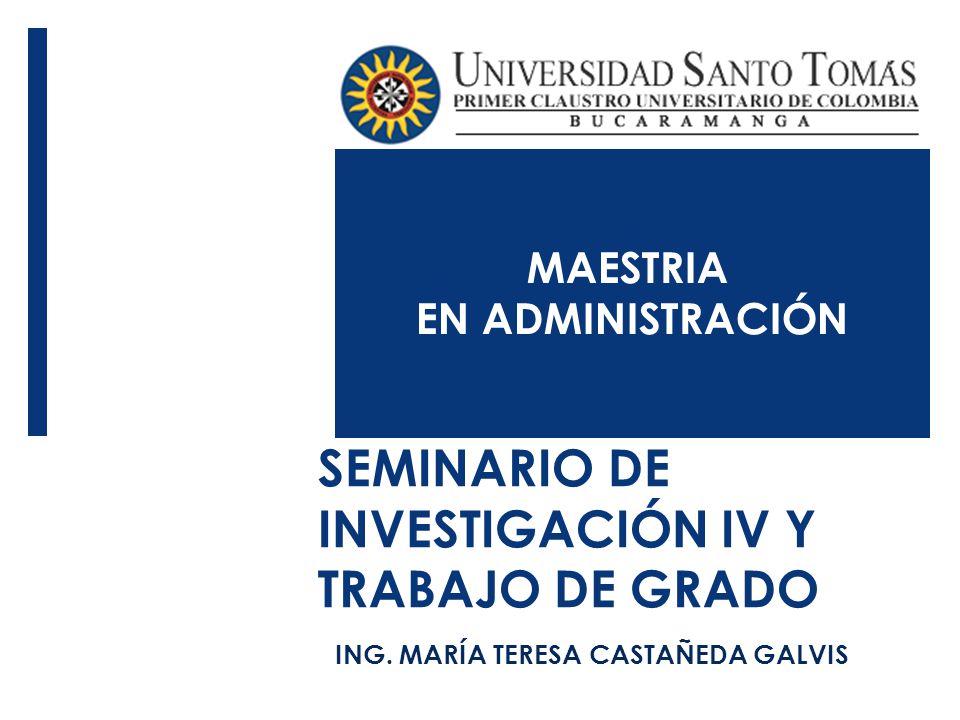 UNIVERSIDAD SANTO TOMÁS
PRIMER CLAUSTRO UNIVERSITARIO DE COLOMBIA
BUCARAMANGA

MAESTRIA
EN ADMINISTRACIÓN

SEMINARIO DE INVESTIGACIÓN IV Y TRABAJO DE GRADO

ING. MARÍA TERESA CASTAÑEDA GALVIS